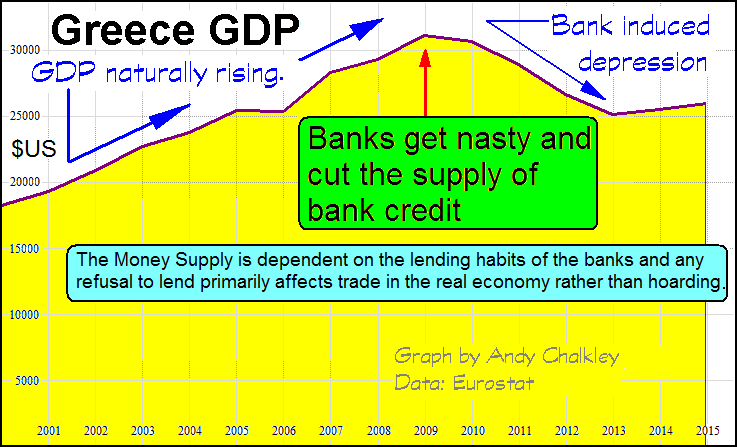 Greece GDP

GDP naturally rising.

Bank induced depression

$US

Banks get nasty and cut the supply of bank credit

The Money Supply is dependent on the lending habits of the banks and any refusal to lend primarily affects trade in the real economy rather than hoarding.

Graph by Andy Chalkley
Data: Eurostat

30000
25000
20000
15000
10000
5000

2001 2002 2003 2004 2005 2006 2007 2008 2009 2010 2011 2012 2013 2014 2015